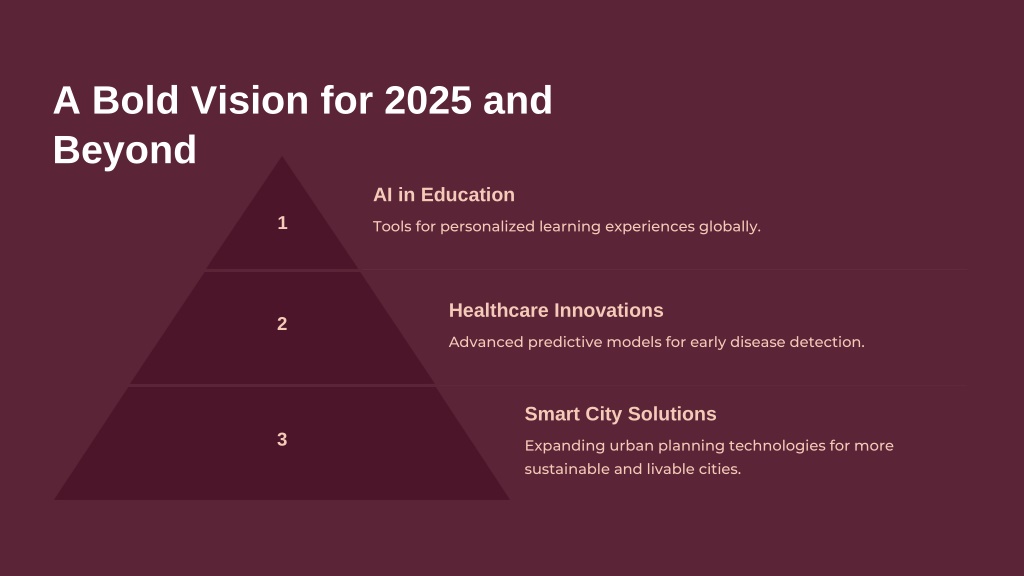 A Bold Vision for 2025 and Beyond

1

AI in Education

Tools for personalized learning experiences globally.

2

Healthcare Innovations

Advanced predictive models for early disease detection.

3

Smart City Solutions

Expanding urban planning technologies for more sustainable and livable cities.